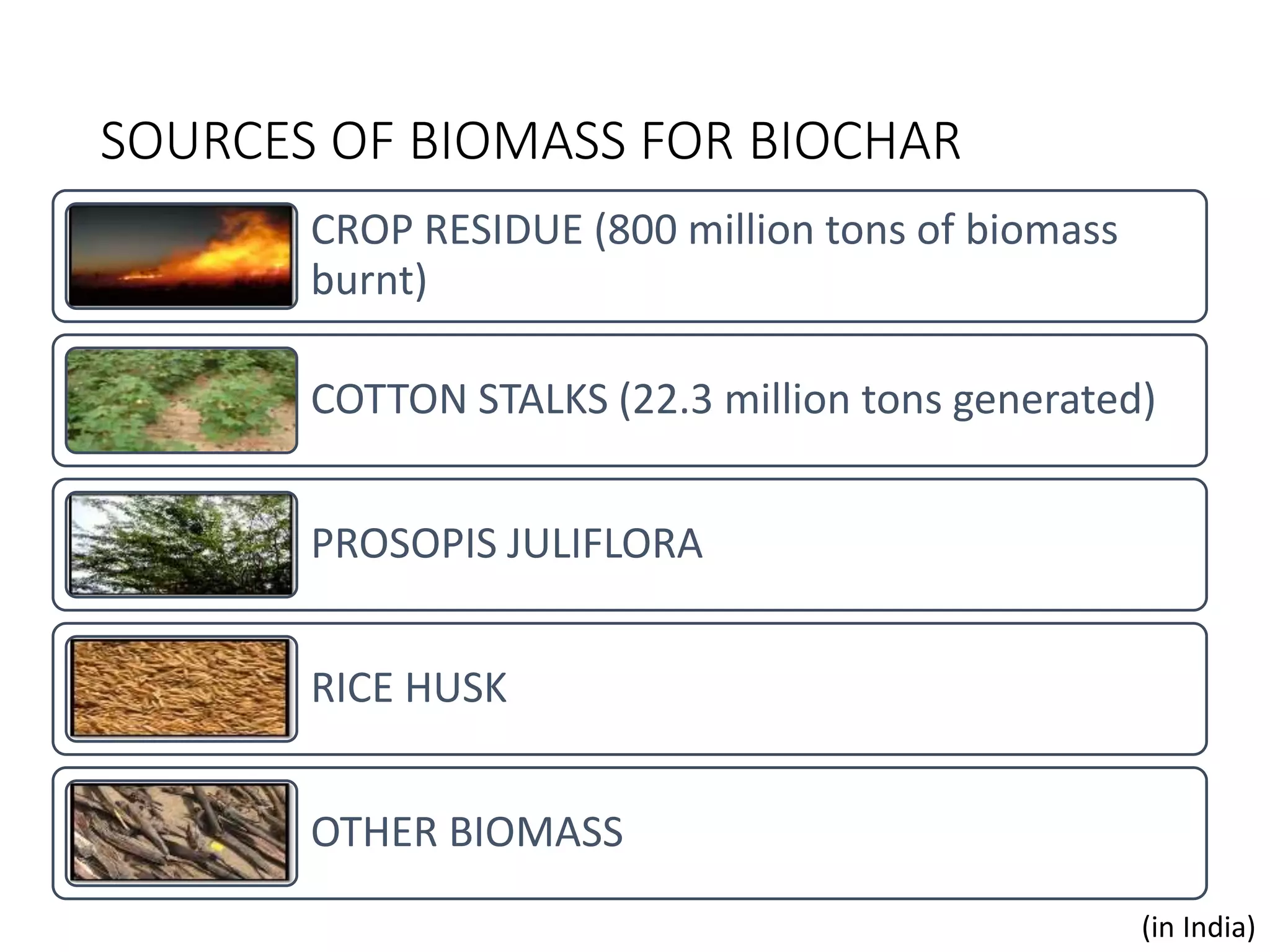 SOURCES OF BIOMASS FOR BIOCHAR

CROP RESIDUE (800 million tons of biomass burnt)

COTTON STALKS (22.3 million tons generated)

PROSOPIS JULIFLORA

RICE HUSK

OTHER BIOMASS

(in India)